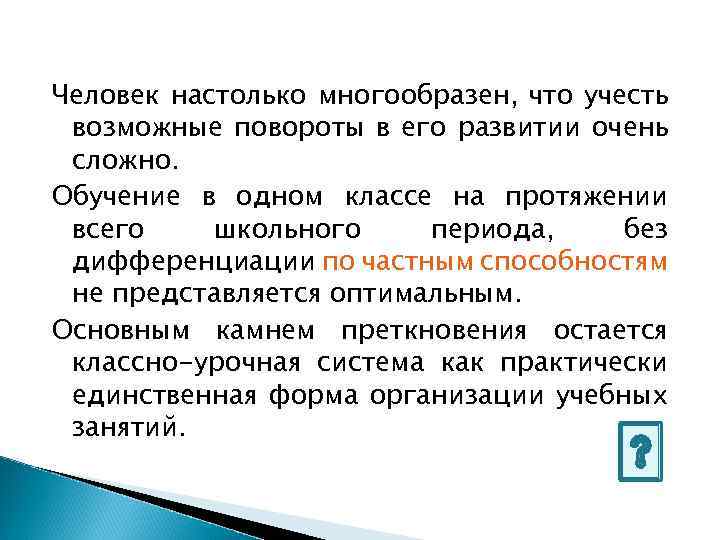 Человек настолько многообразен, что учесть возможные повороты в его развитии очень сложно.

Обучение в одном классе на протяжении всего школьного периода, без дифференциации по частным способностям не представляется оптимальным.

Основным камнем преткновения остается классно-урочная система как практически единственная форма организации учебных занятий.

?